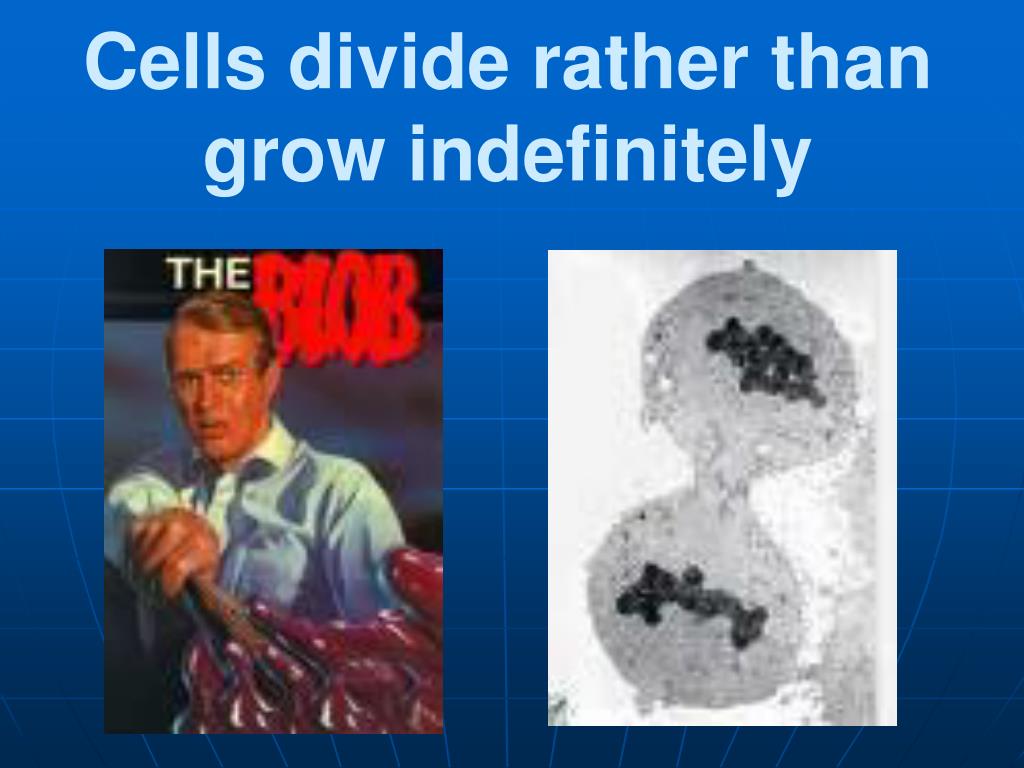 Cells divide rather than grow indefinitely

THE BLOB